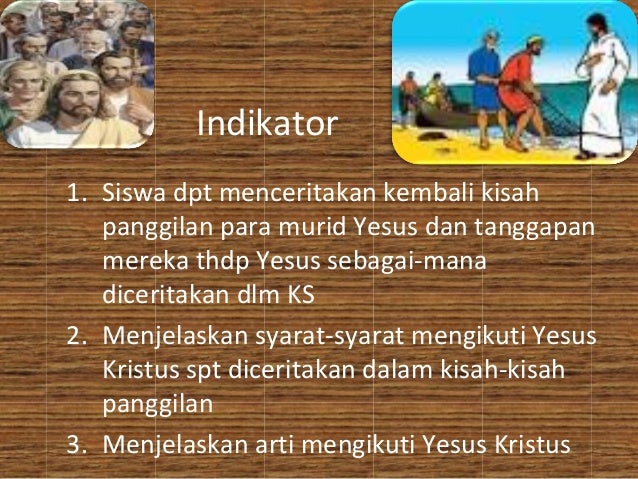 Indikator

1. Siswa dpt menceritakan kembali kisah panggilan para murid Yesus dan tanggapan mereka thdp Yesus sebagai-mana diceritakan dlm KS
2. Menjelaskan syarat-syarat mengikuti Yesus Kristus spt diceritakan dalam kisah-kisah panggilan
3. Menjelaskan arti mengikuti Yesus Kristus